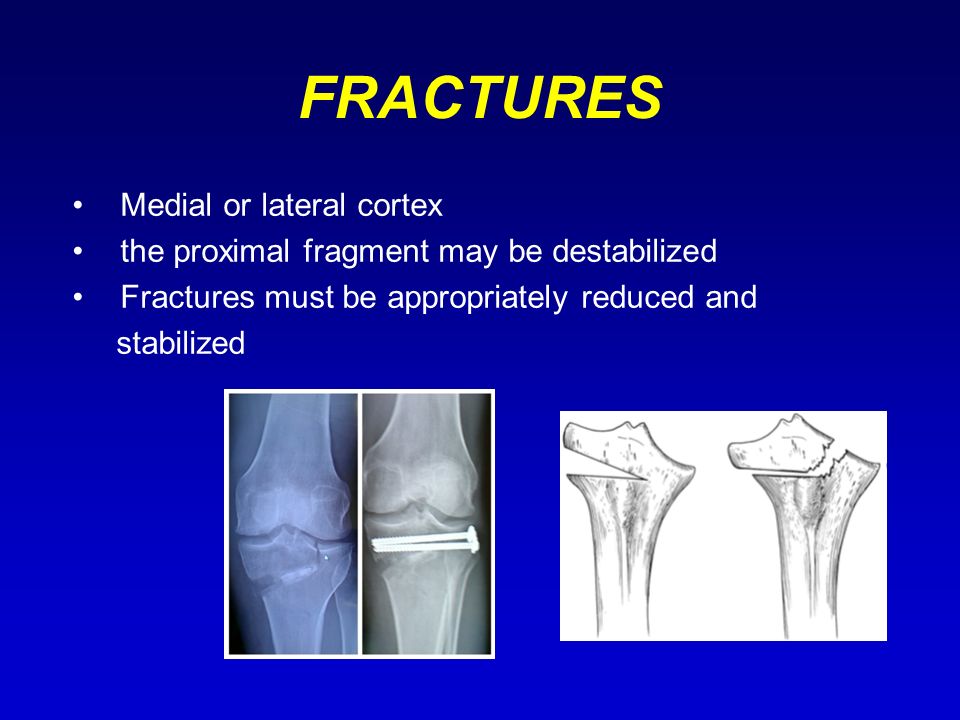 FRACTURES

• Medial or lateral cortex
• the proximal fragment may be destabilized
• Fractures must be appropriately reduced and stabilized